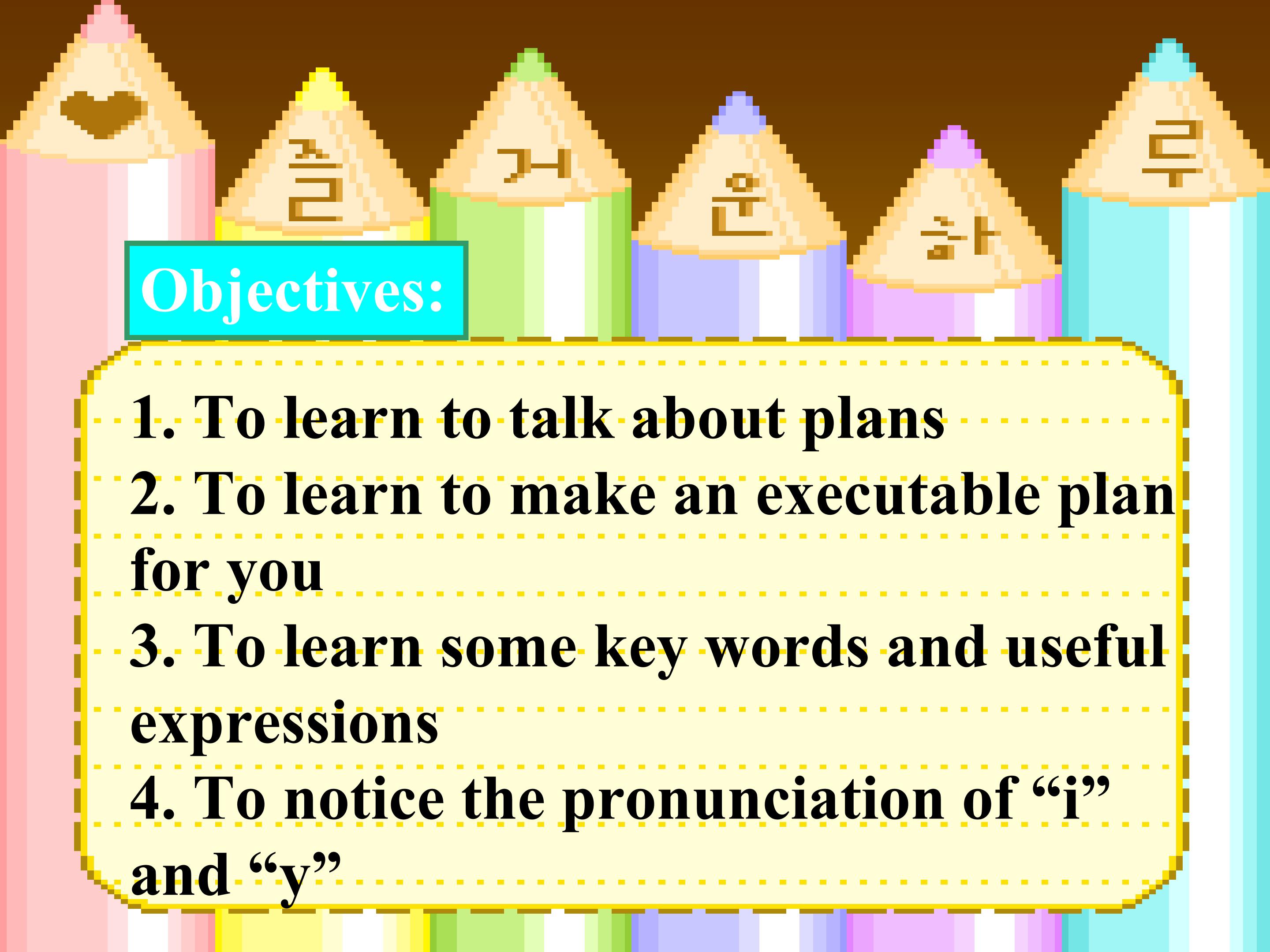 즐 거 운 하 루

Objectives:

1. To learn to talk about plans
2. To learn to make an executable plan for you
3. To learn some key words and useful expressions
4. To notice the pronunciation of “i” and “y”